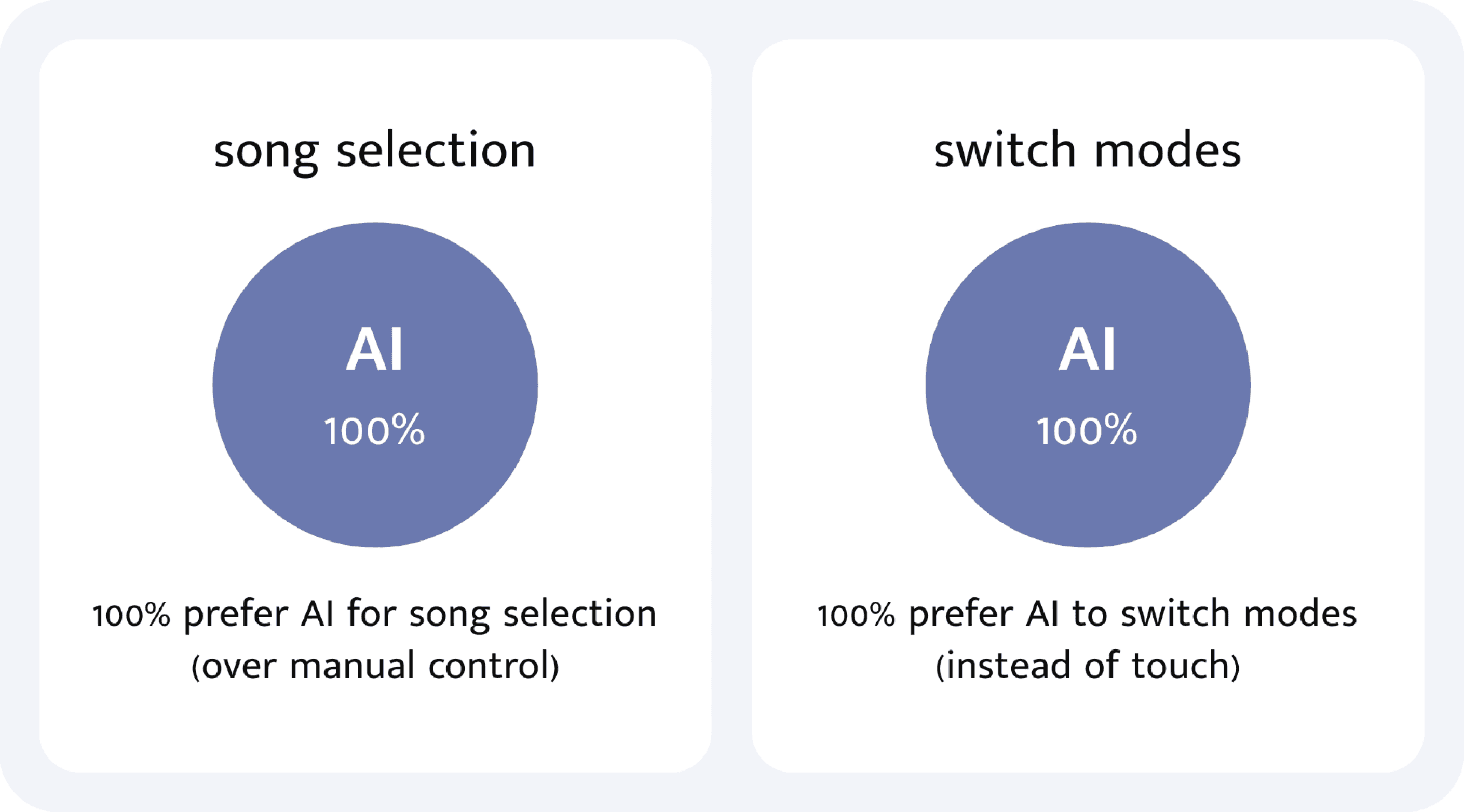 song selection

AI

100%

100% prefer AI for song selection (over manual control)

switch modes

AI

100%

100% prefer AI to switch modes (instead of touch)